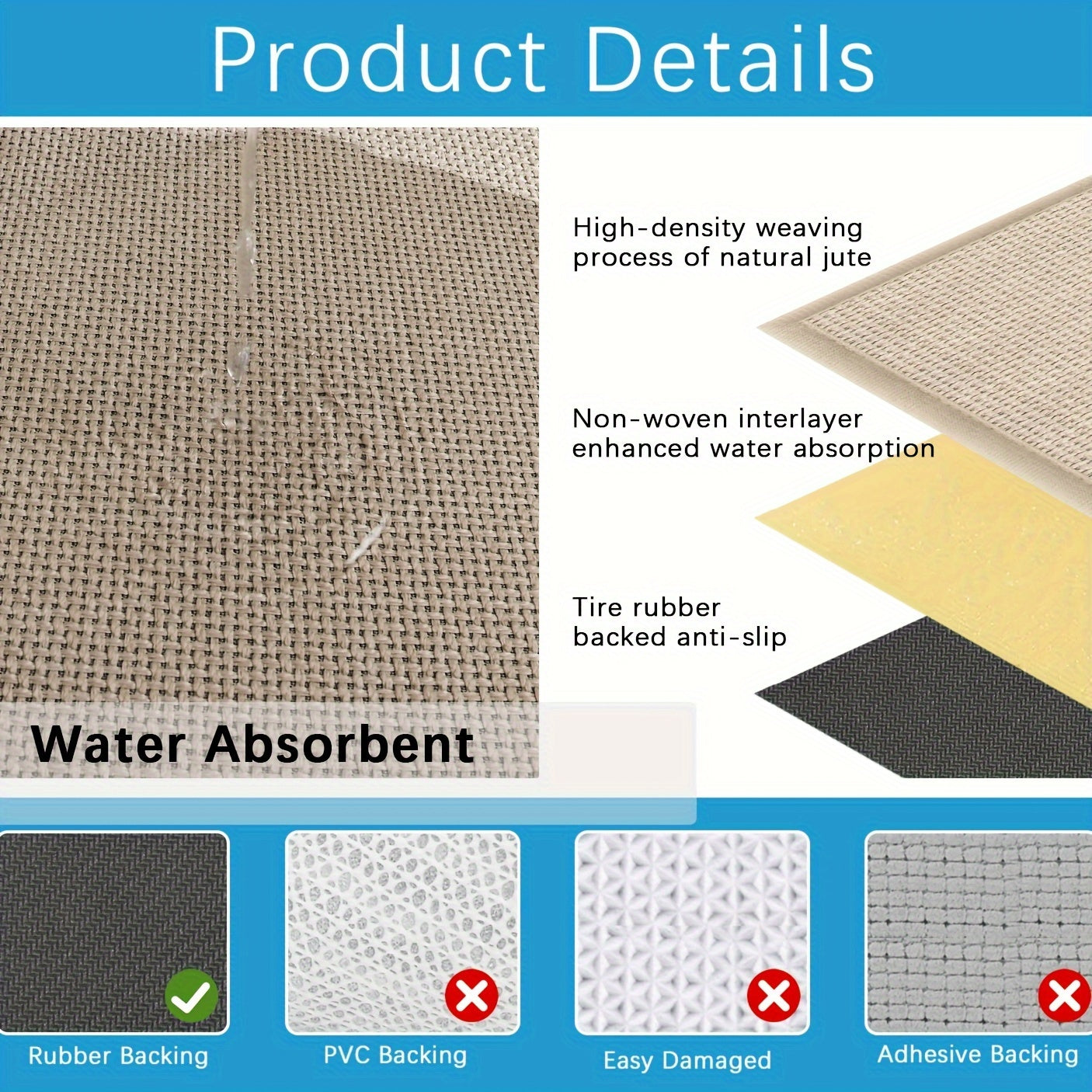 Product Details

High-density weaving process of natural jute

Non-woven interlayer enhanced water absorption

Tire rubber backed anti-slip

Water Absorbent

Rubber Backing

PVC Backing

Easy Damaged

Adhesive Backing